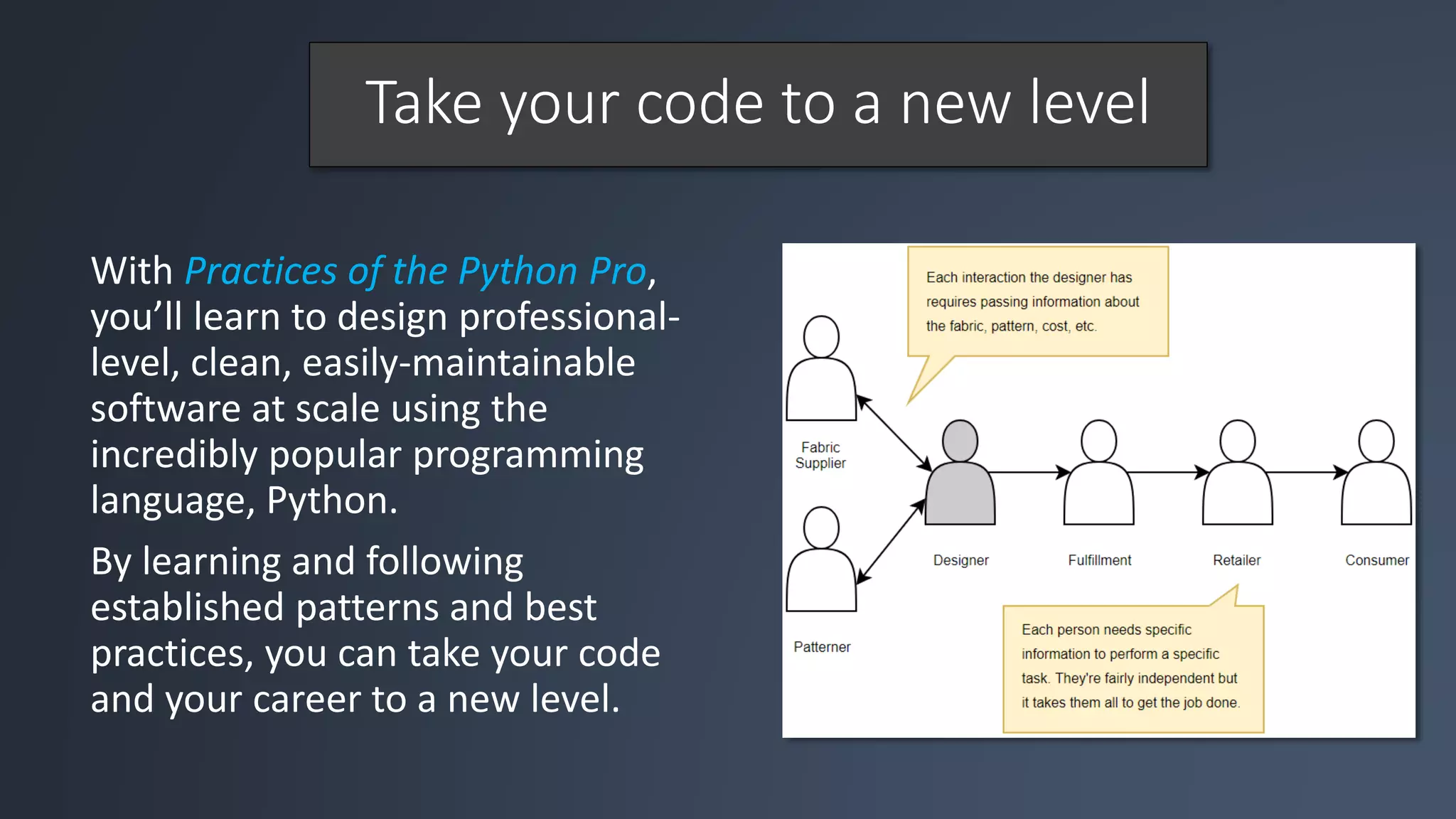 Take your code to a new level

With Practices of the Python Pro, you'll learn to design professional-level, clean, easily-maintainable software at scale using the incredibly popular programming language, Python.

By learning and following established patterns and best practices, you can take your code and your career to a new level.

Each interaction the designer has requires passing information about the fabric, pattern, cost, etc.

Fabric Supplier

Patterner

Designer

Fulfillment

Retailer

Consumer

Each person needs specific information to perform a specific task. They're fairly independent but it takes them all to get the job done.